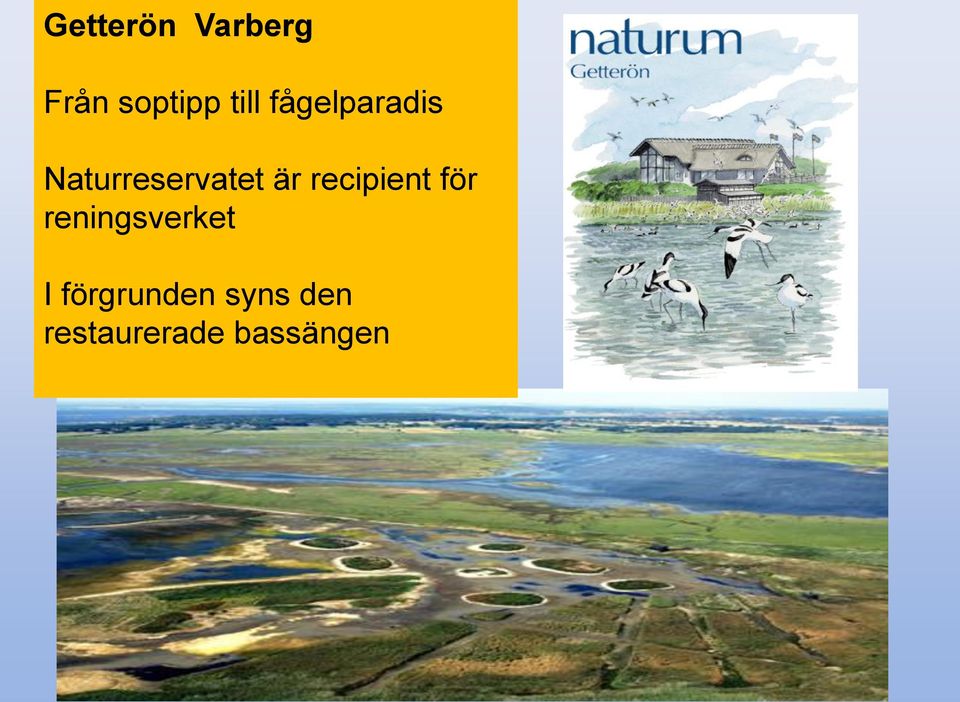 Getterön Varberg

Från soptipp till fågelparadis

Naturreservatet är recipient för reningsverket

I förgrunden syns den restaurerade bassängen

naturum
Getterön